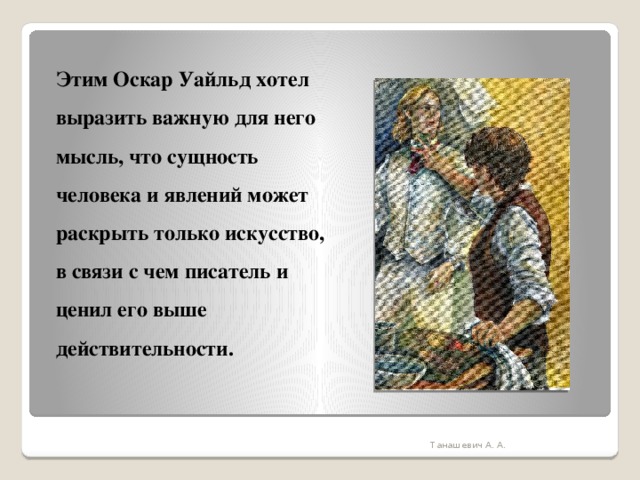 Этим Оскар Уайльд хотел выразить важную для него мысль, что сущность человека и явлений может раскрыть только искусство, в связи с чем писатель и ценил его выше действительности.

Танашевич А. А.